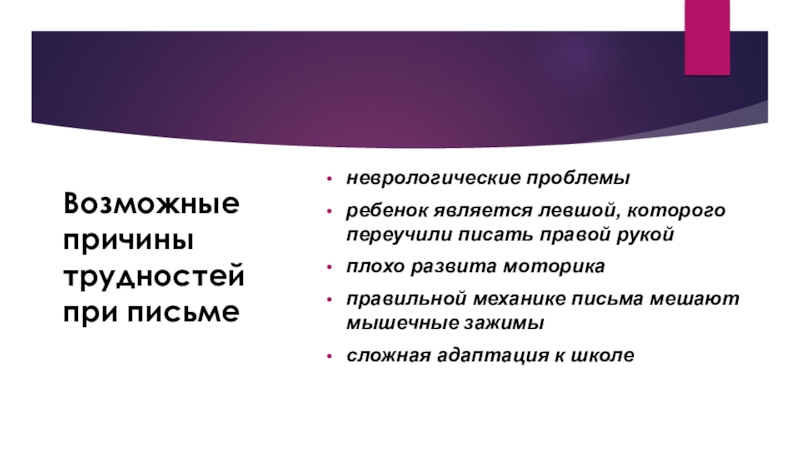 Возможные причины трудностей при письме

• неврологические проблемы
• ребенок является левшой, которого переучили писать правой рукой
• плохо развита моторика
• правильной механике письма мешают мышечные зажимы
• сложная адаптация к школе